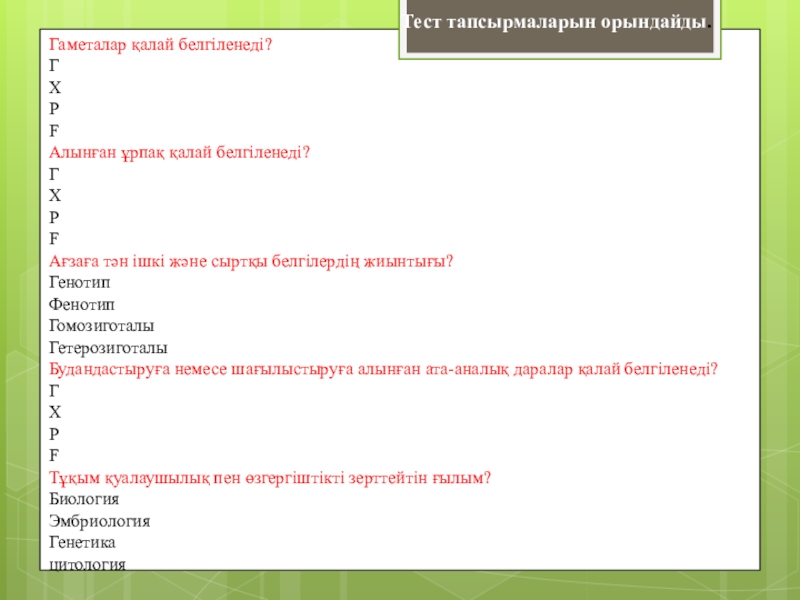 Тест тапсырмаларын орындайды.

Гаметалар қалай белгіленеді?
Г
Х
Р
F
Алынған ұрпақ қалай белгіленеді?
Г
Х
Р
F
Ағзаға тән ішкі және сыртқы белгілердің жиынтығы?
Генотип
Фенотип
Гомозиготалы
Гетерозиготалы
Будандастыруға немесе шағылыстыруға алынған ата-аналық даралар қалай белгіленеді?
Г
Х
Р
F
Тұқым қуалаушылық пен өзгергіштікті зерттейтін ғылым?
Биология
Эмбриология
Генетика
цитология